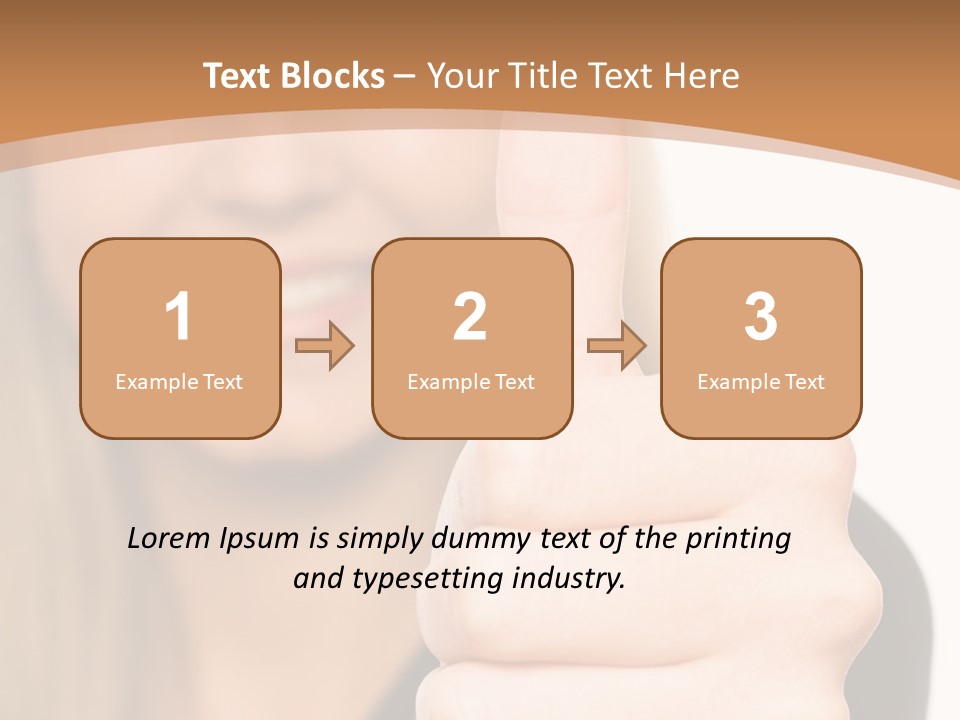 Text Blocks – Your Title Text Here

1
Example Text

2
Example Text

3
Example Text

Lorem Ipsum is simply dummy text of the printing and typesetting industry.